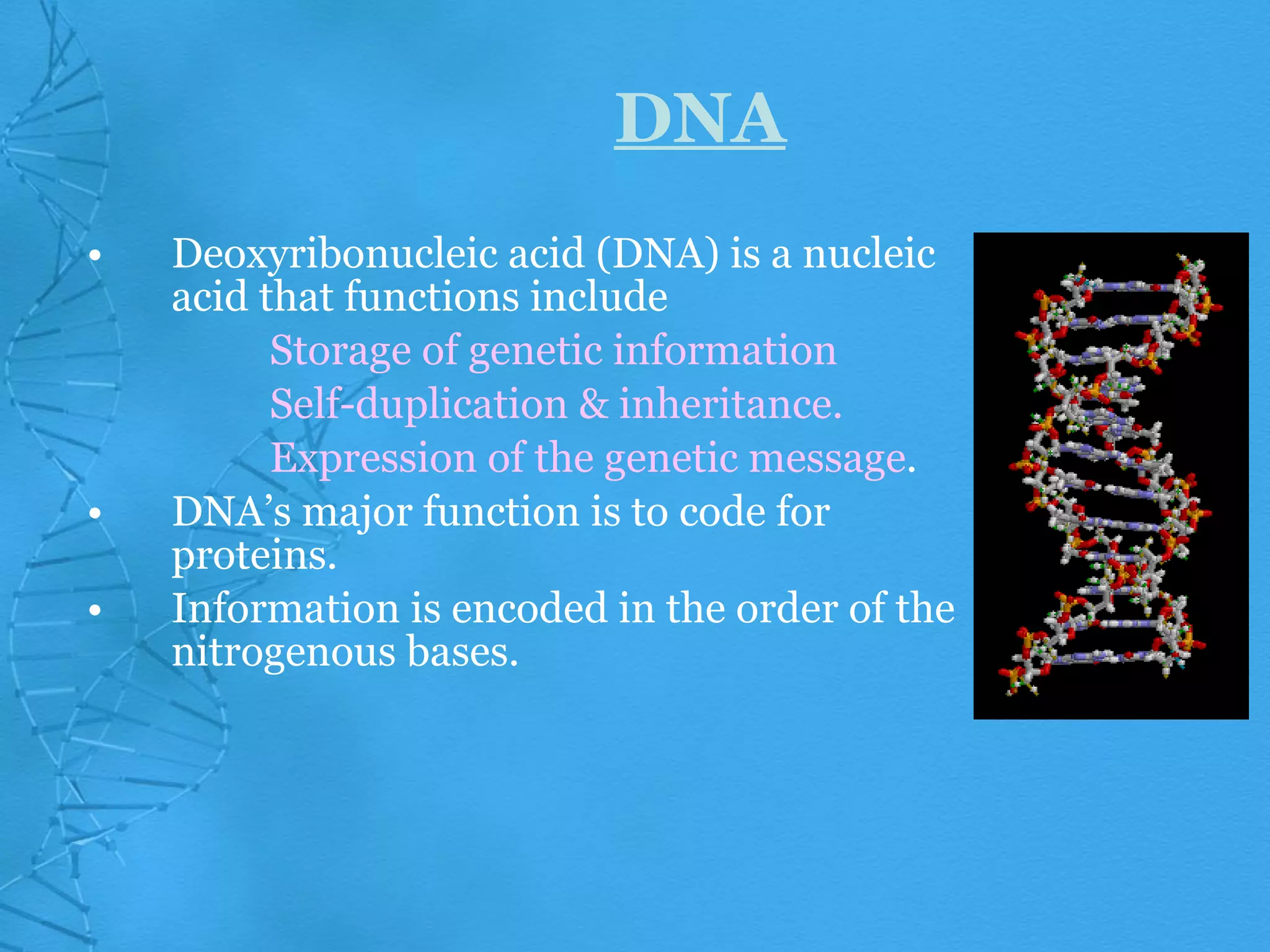 DNA

• Deoxyribonucleic acid (DNA) is a nucleic acid that functions include

Storage of genetic information

Self-duplication & inheritance.

Expression of the genetic message.

• DNA’s major function is to code for proteins.

• Information is encoded in the order of the nitrogenous bases.